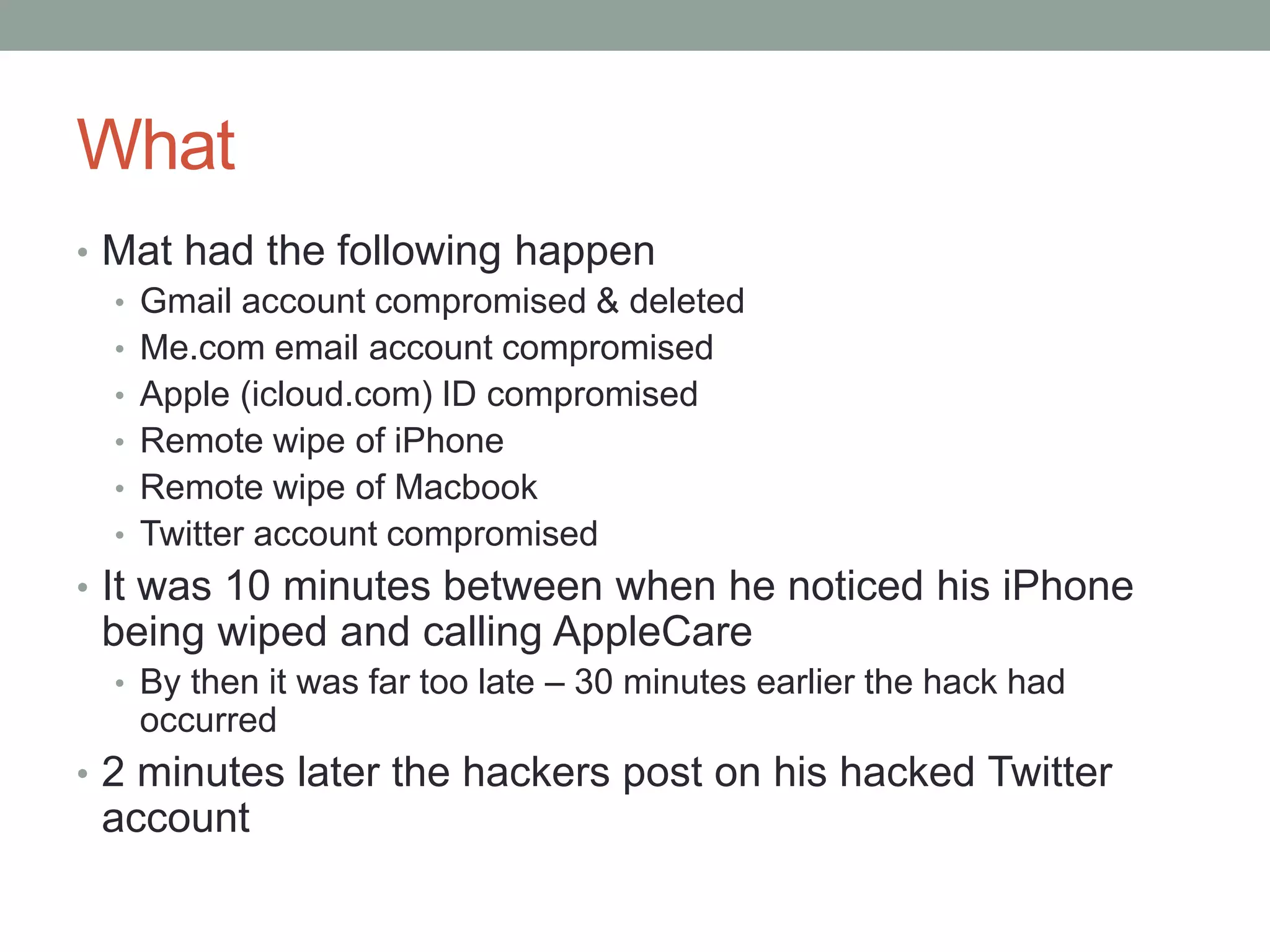 What

• Mat had the following happen
  • Gmail account compromised & deleted
  • Me.com email account compromised
  • Apple (icloud.com) ID compromised
  • Remote wipe of iPhone
  • Remote wipe of Macbook
  • Twitter account compromised
• It was 10 minutes between when he noticed his iPhone being wiped and calling AppleCare
  • By then it was far too late – 30 minutes earlier the hack had occurred
• 2 minutes later the hackers post on his hacked Twitter account